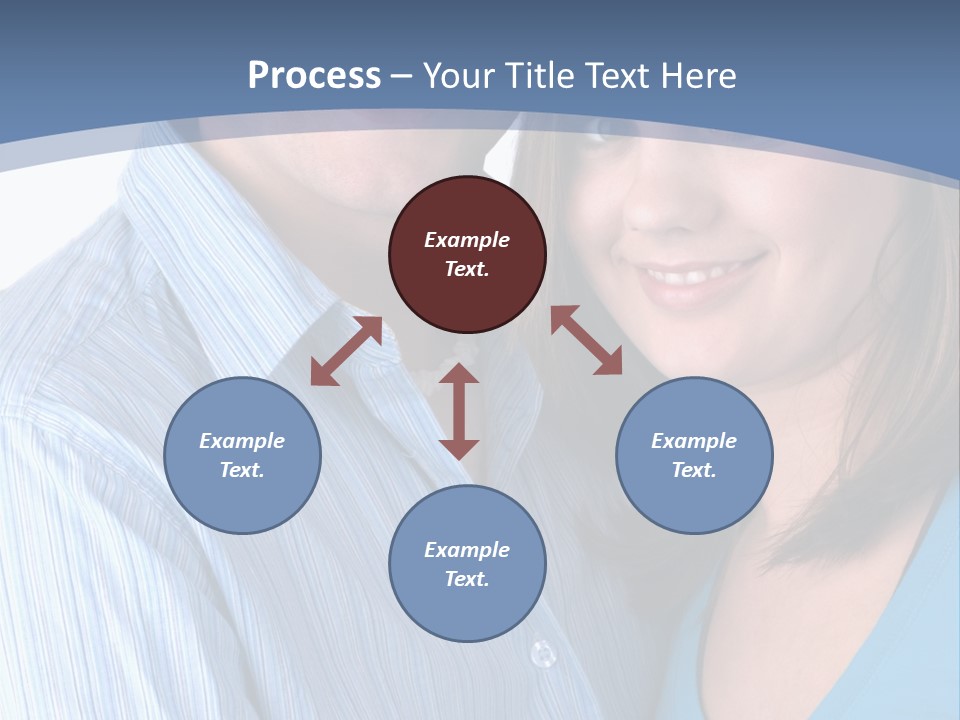 Process – Your Title Text Here

Example Text.

Example Text.

Example Text.

Example Text.